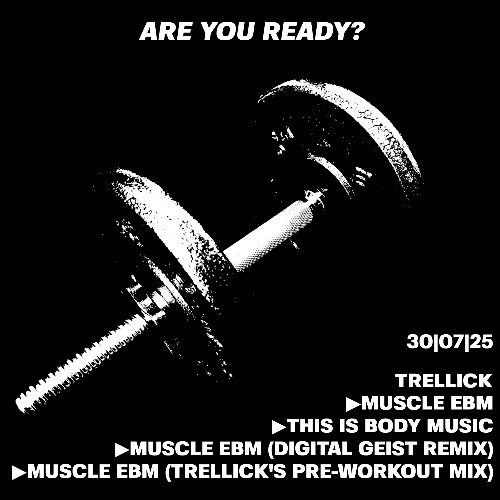 ARE YOU READY?

30|07|25

TRELLICK
▶MUSCLE EBM
▶THIS IS BODY MUSIC
▶MUSCLE EBM (DIGITAL GEIST REMIX)
▶MUSCLE EBM (TRELLICK'S PRE-WORKOUT MIX)